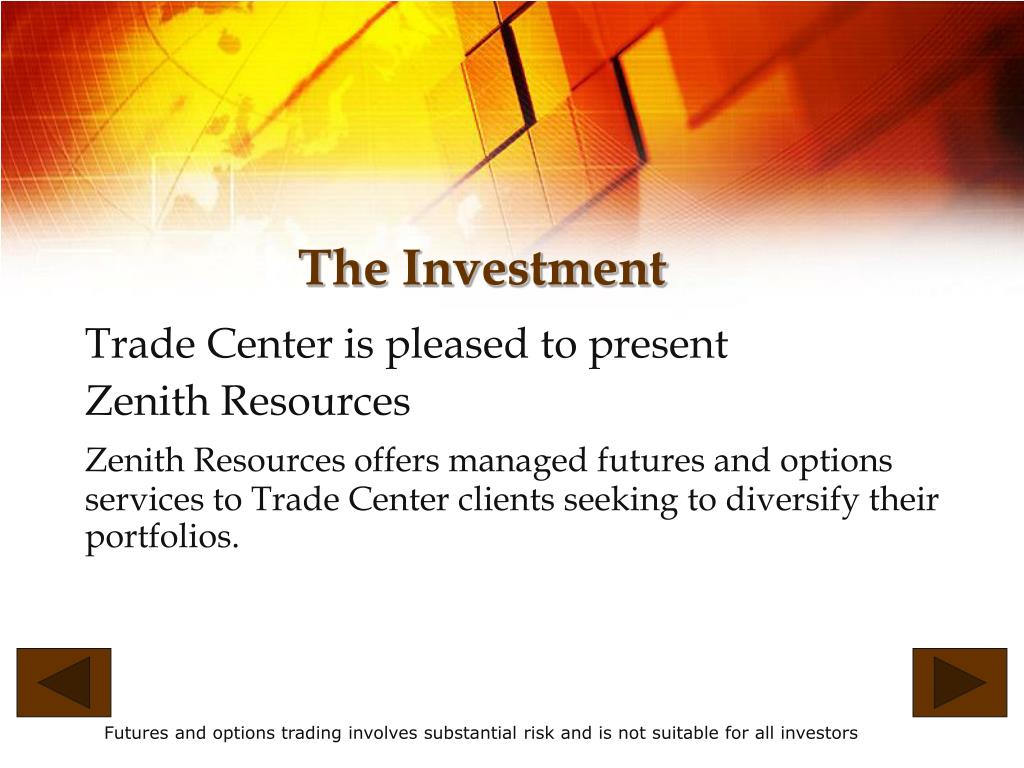 The Investment

Trade Center is pleased to present
Zenith Resources

Zenith Resources offers managed futures and options services to Trade Center clients seeking to diversify their portfolios.

Futures and options trading involves substantial risk and is not suitable for all investors